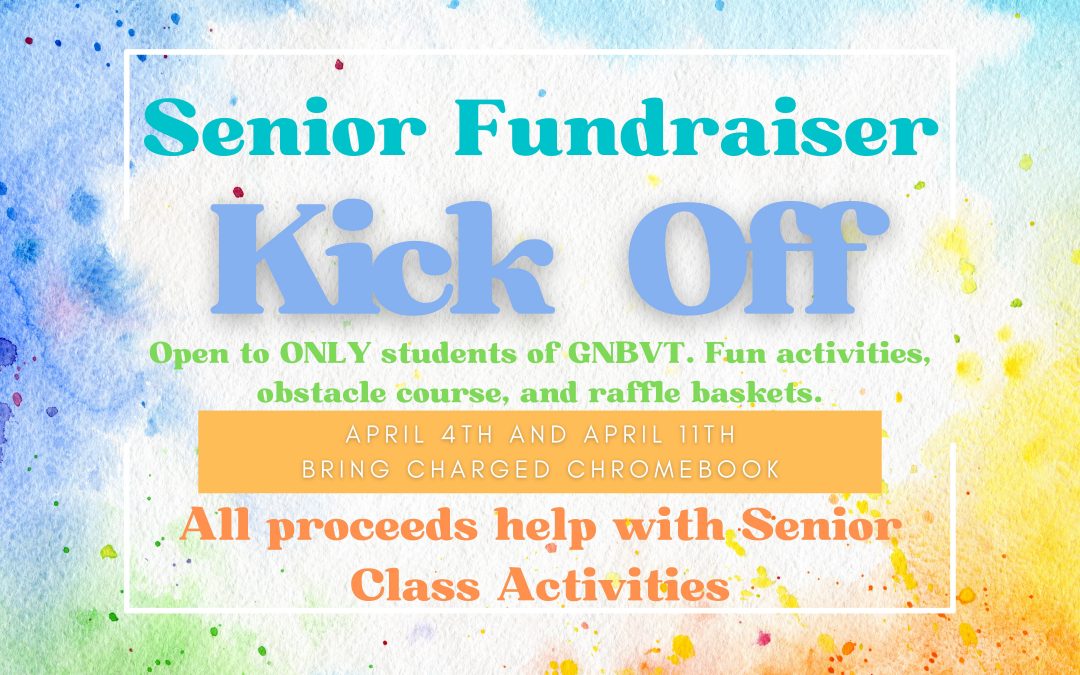 Senior Fundraiser

Kick Off

Open to ONLY students of GNBVT. Fun activities, obstacle course, and raffle baskets.

APRIL 4TH AND APRIL 11TH
BRING CHARGED CHROMEBOOK

All proceeds help with Senior Class Activities